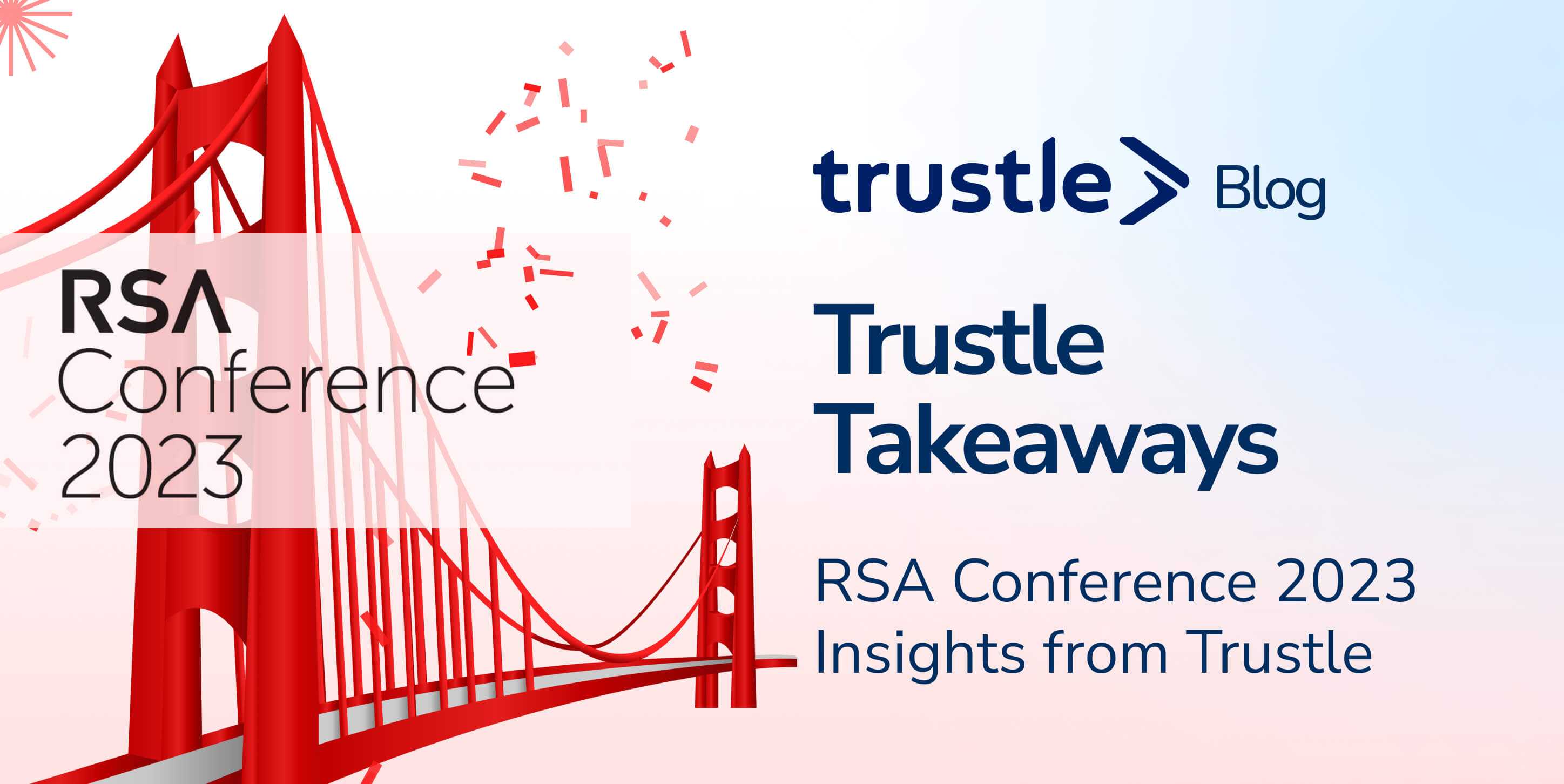 RSA
Conference
2023

trustle Blog

Trustle
Takeaways

RSA Conference 2023
Insights from Trustle